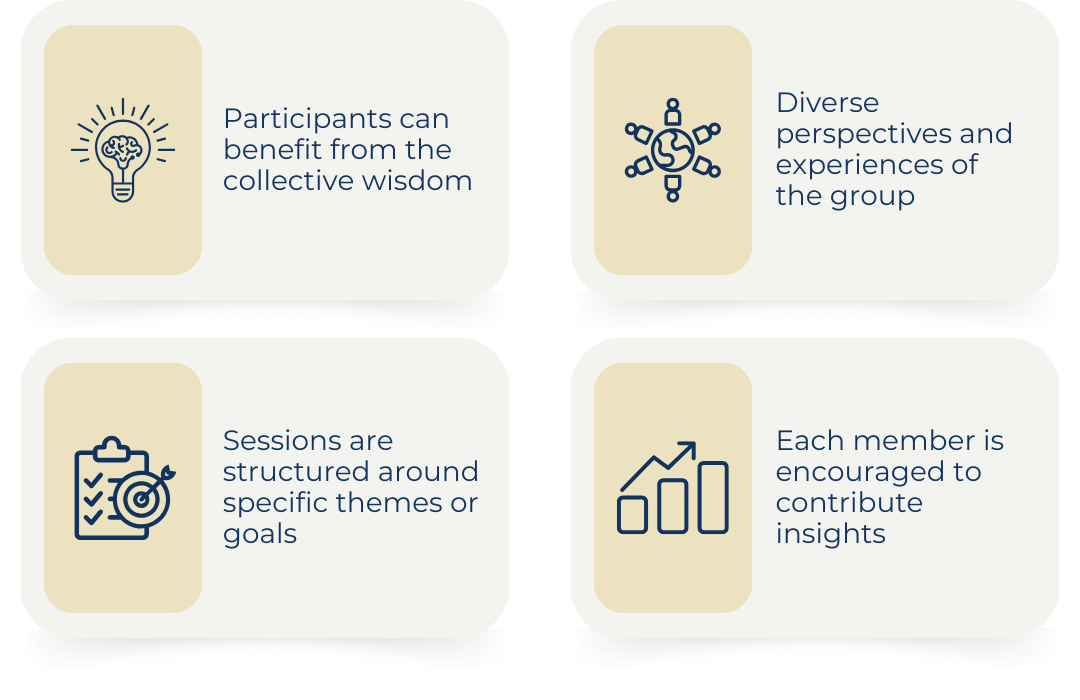 Participants can benefit from the collective wisdom

Diverse perspectives and experiences of the group

Sessions are structured around specific themes or goals

Each member is encouraged to contribute insights